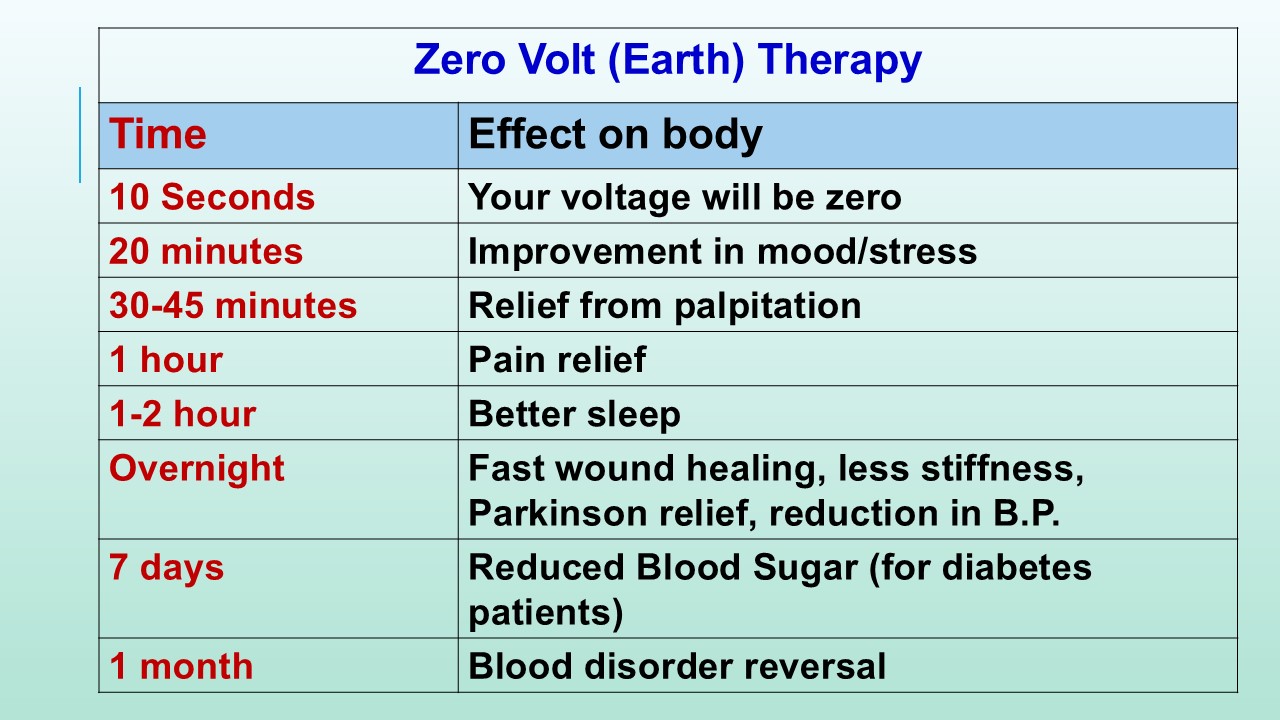 Zero Volt (Earth) Therapy

| Time | Effect on body |
|---|---|
| 10 Seconds | Your voltage will be zero |
| 20 minutes | Improvement in mood/stress |
| 30-45 minutes | Relief from palpitation |
| 1 hour | Pain relief |
| 1-2 hour | Better sleep |
| Overnight | Fast wound healing, less stiffness, Parkinson relief, reduction in B.P. |
| 7 days | Reduced Blood Sugar (for diabetes patients) |
| 1 month | Blood disorder reversal |